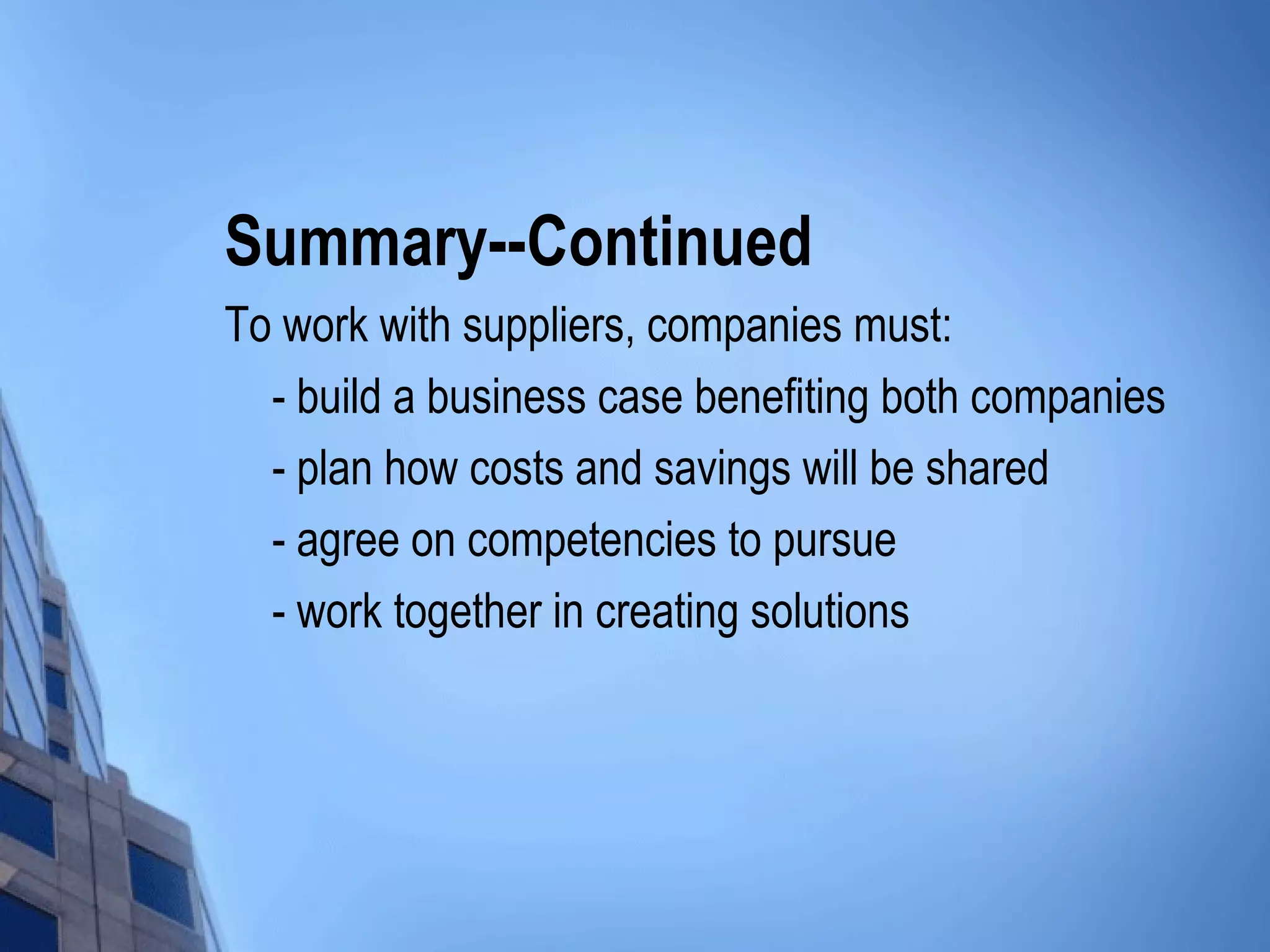 Summary--Continued

To work with suppliers, companies must:

- build a business case benefiting both companies
- plan how costs and savings will be shared
- agree on competencies to pursue
- work together in creating solutions